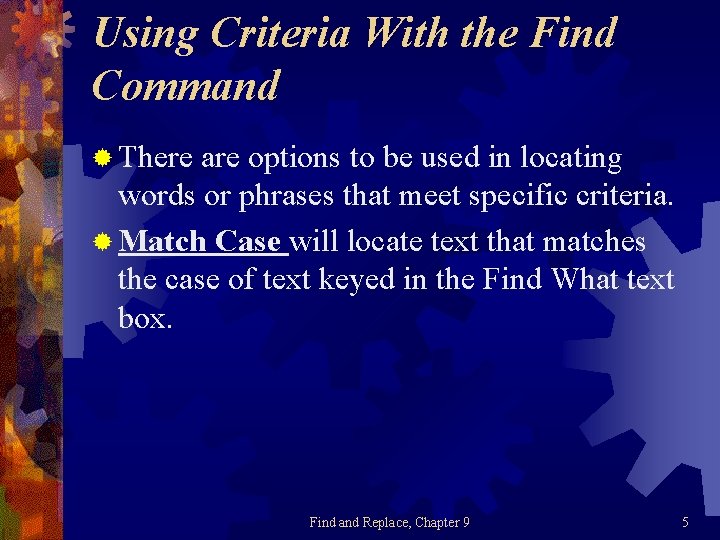 Using Criteria With the Find Command

There are options to be used in locating words or phrases that meet specific criteria.

Match Case will locate text that matches the case of text keyed in the Find What text box.

Find and Replace, Chapter 9

5